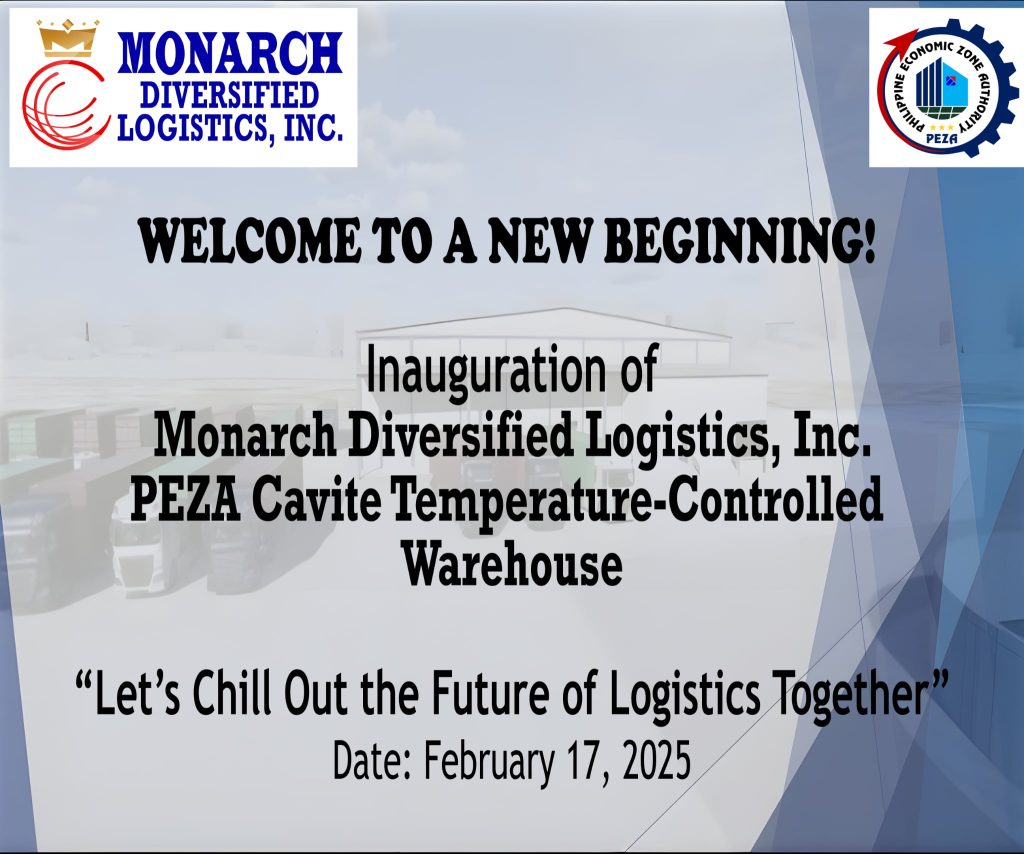 MONARCH DIVERSIFIED LOGISTICS, INC.

PHILIPPINE ECONOMIC ZONE AUTHORITY
PEZA

WELCOME TO A NEW BEGINNING!

Inauguration of
Monarch Diversified Logistics, Inc.
PEZA Cavite Temperature-Controlled Warehouse

“Let’s Chill Out the Future of Logistics Together”
Date: February 17, 2025